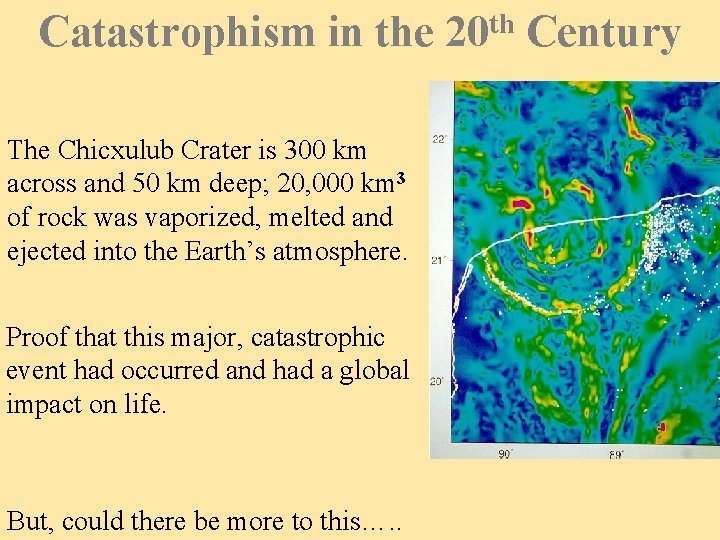 Catastrophism in the 20$^{th}$ Century

The Chicxulub Crater is 300 km across and 50 km deep; 20,000 km$^3$ of rock was vaporized, melted and ejected into the Earth's atmosphere.

Proof that this major, catastrophic event had occurred and had a global impact on life.

But, could there be more to this…..

22°

21°

20°

90°

89°